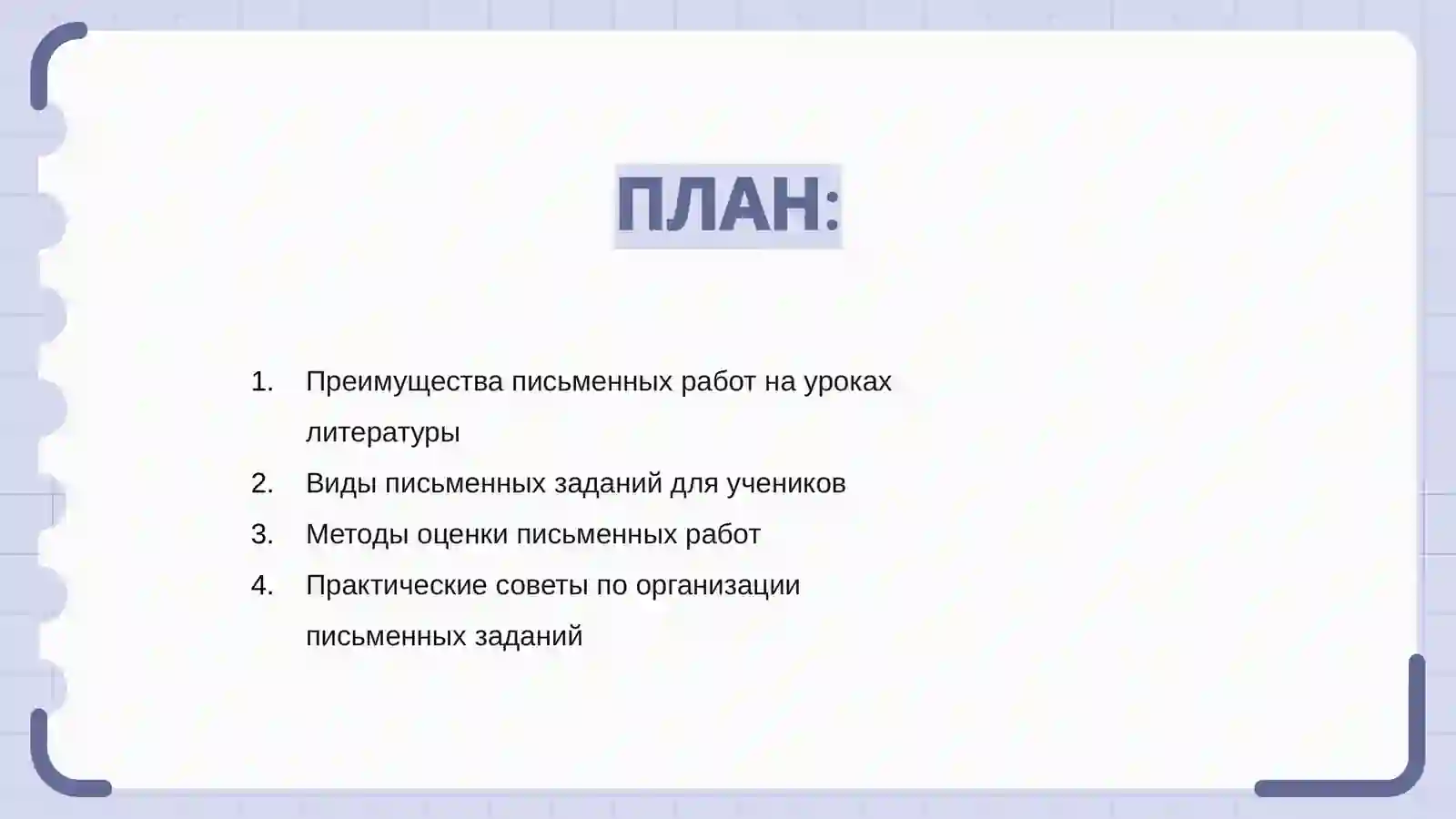 ПЛАН:

1. Преимущества письменных работ на уроках литературы
2. Виды письменных заданий для учеников
3. Методы оценки письменных работ
4. Практические советы по организации письменных заданий